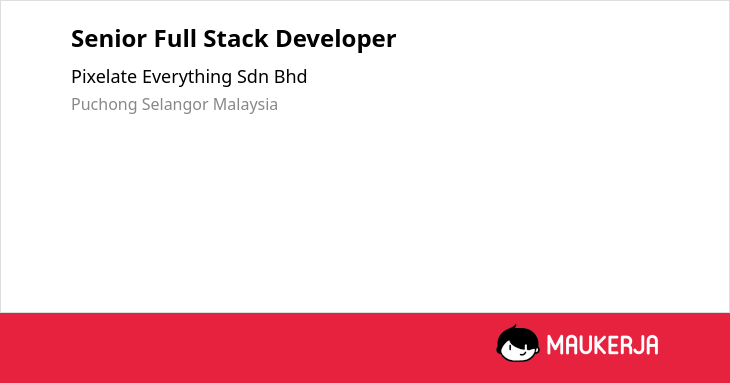 Senior Full Stack Developer

Pixelate Everything Sdn Bhd

Puchong Selangor Malaysia

MAUKERJA